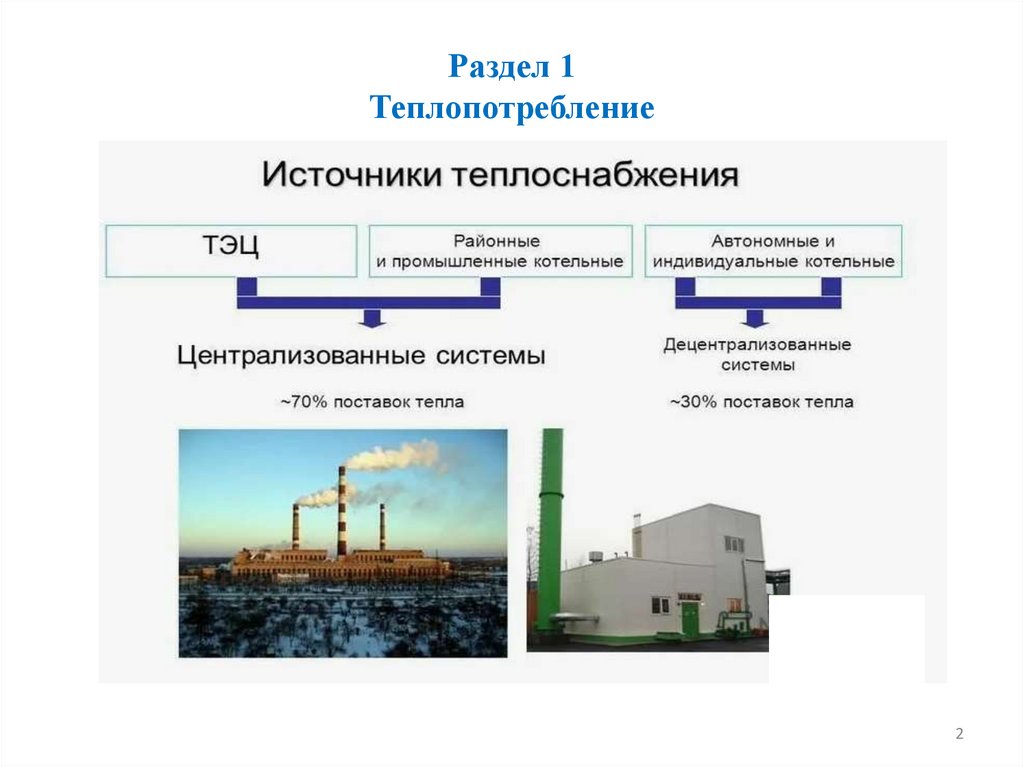 Раздел 1
Теплопотребление

Источники теплоснабжения

ТЭЦ

Районные и промышленные котельные

Автономные и индивидуальные котельные

Централизованные системы

~70% поставок тепла

Децентрализованные системы

~30% поставок тепла

2